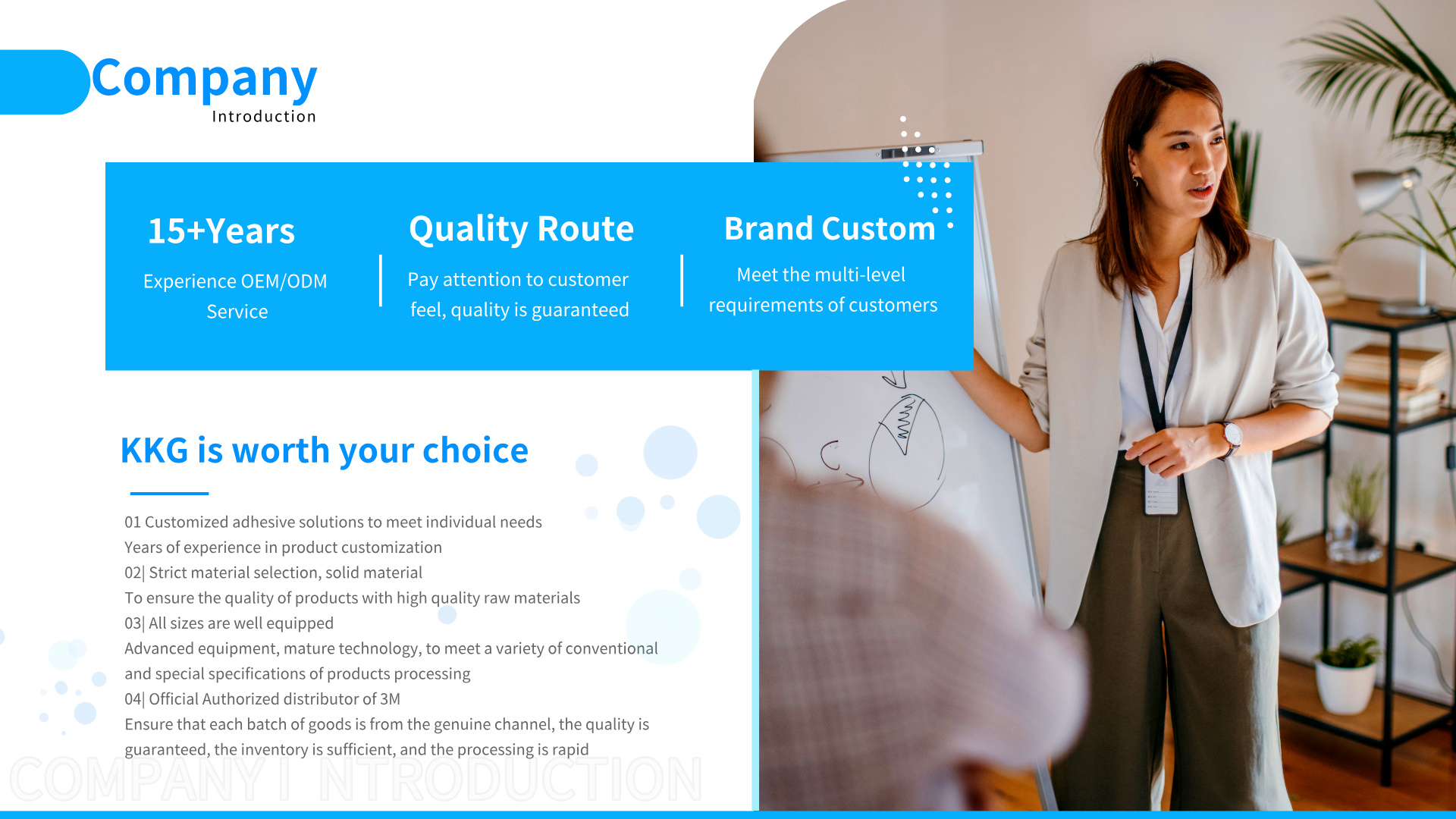 Company
Introduction

15+Years
Experience OEM/ODM Service

Quality Route
Pay attention to customer feel, quality is guaranteed

Brand Custom
Meet the multi-level requirements of customers

KKG is worth your choice

01 Customized adhesive solutions to meet individual needs
Years of experience in product customization
02| Strict material selection, solid material
To ensure the quality of products with high quality raw materials
03| All sizes are well equipped
Advanced equipment, mature technology, to meet a variety of conventional and special specifications of products processing
04| Official Authorized distributor of 3M
Ensure that each batch of goods is from the genuine channel, the quality is guaranteed, the inventory is sufficient, and the processing is rapid

COMPANY I NTRODUCTION